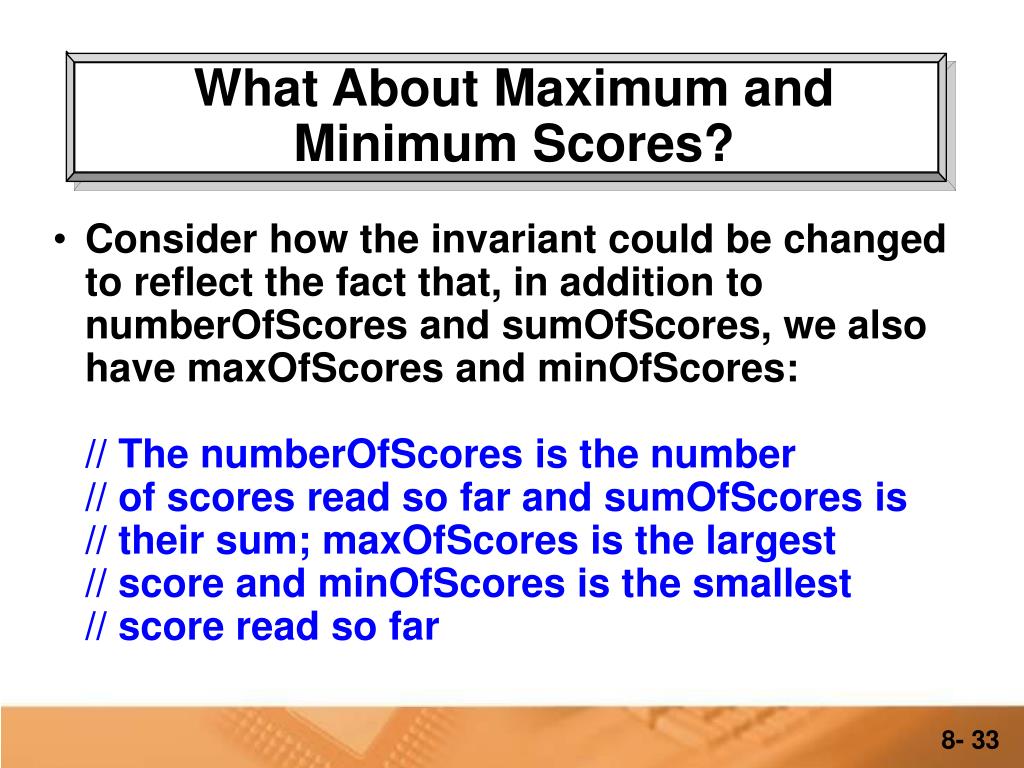 What About Maximum and Minimum Scores?

• Consider how the invariant could be changed to reflect the fact that, in addition to numberOfScores and sumOfScores, we also have maxOfScores and minOfScores:

// The numberOfScores is the number
// of scores read so far and sumOfScores is
// their sum; maxOfScores is the largest
// score and minOfScores is the smallest
// score read so far

8- 33